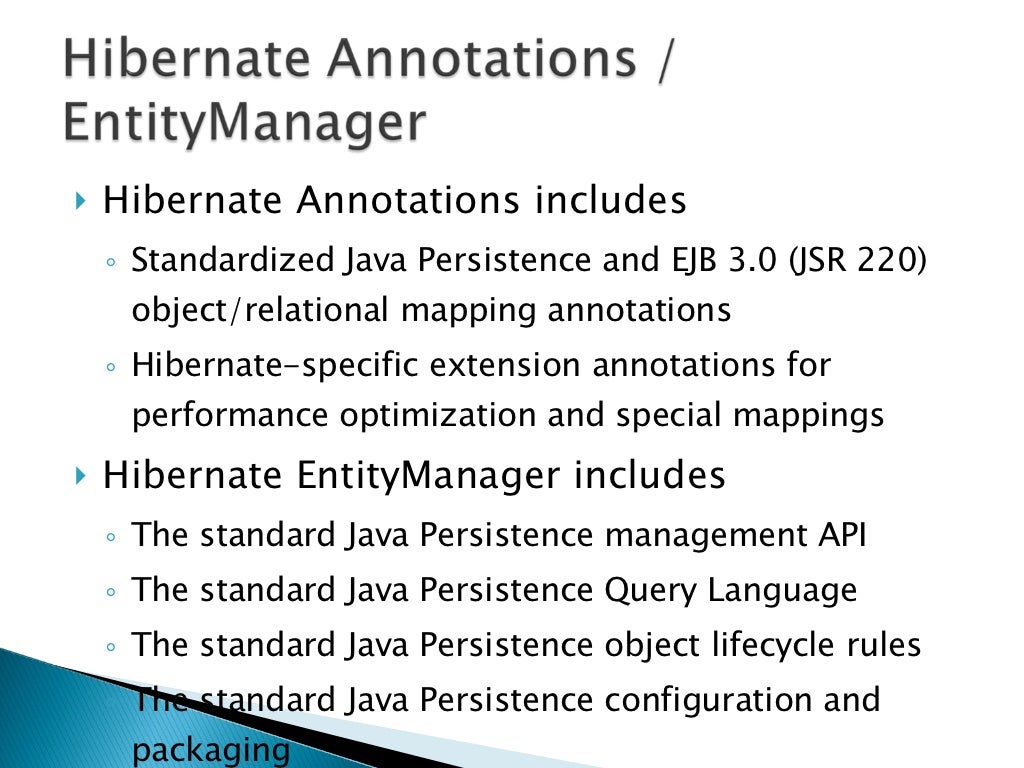 Hibernate Annotations / EntityManager

‣ Hibernate Annotations includes
◦ Standardized Java Persistence and EJB 3.0 (JSR 220) object/relational mapping annotations
◦ Hibernate-specific extension annotations for performance optimization and special mappings

‣ Hibernate EntityManager includes
◦ The standard Java Persistence management API
◦ The standard Java Persistence Query Language
◦ The standard Java Persistence object lifecycle rules
The standard Java Persistence configuration and packaging